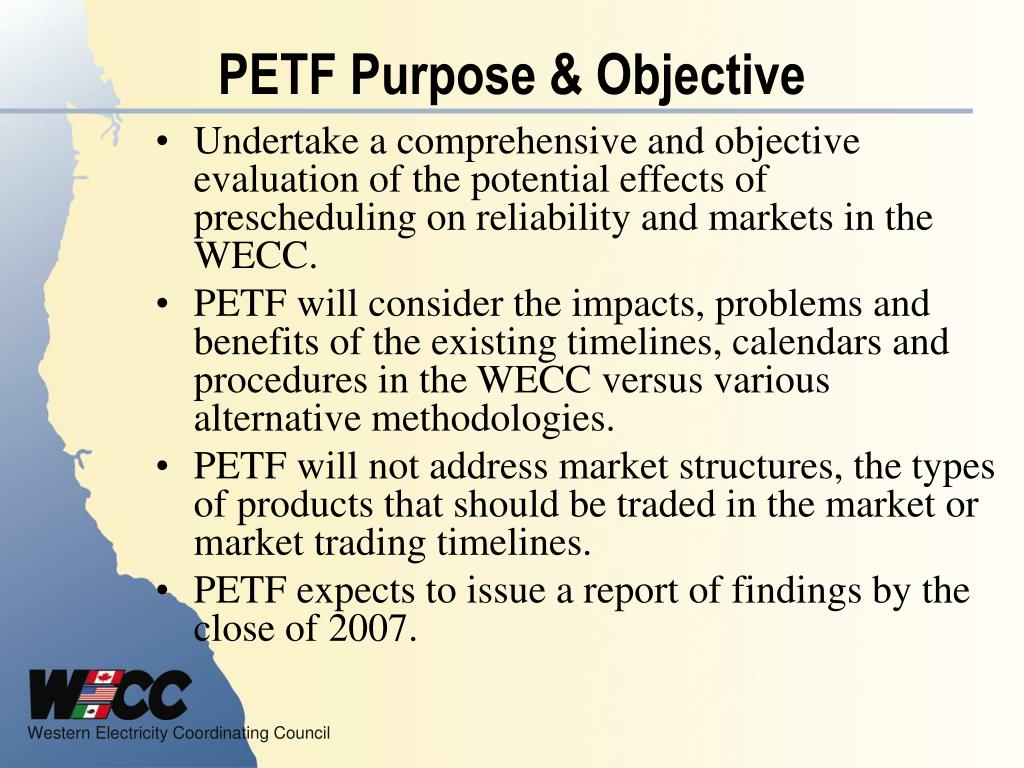 PETF Purpose & Objective

• Undertake a comprehensive and objective evaluation of the potential effects of prescheduling on reliability and markets in the WECC.
• PETF will consider the impacts, problems and benefits of the existing timelines, calendars and procedures in the WECC versus various alternative methodologies.
• PETF will not address market structures, the types of products that should be traded in the market or market trading timelines.
• PETF expects to issue a report of findings by the close of 2007.

WECC
Western Electricity Coordinating Council